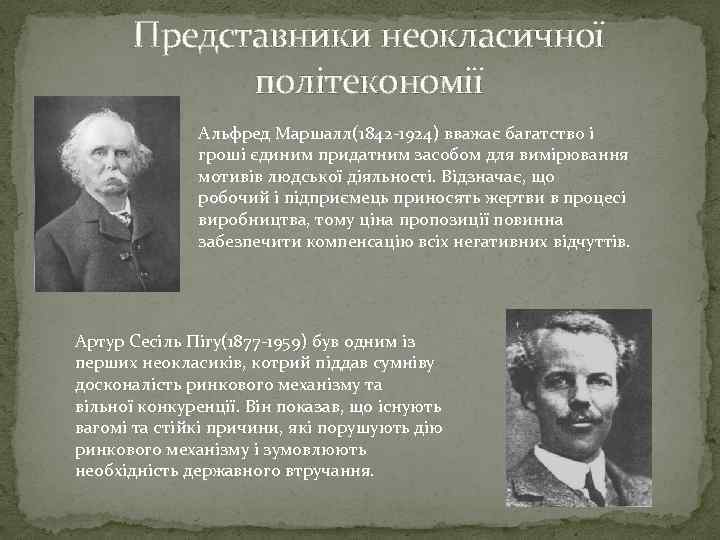 Представники неокласичної політекономії

Альфред Маршалл(1842-1924) вважає багатство і гроші єдиним придатним засобом для вимірювання мотивів людської діяльності. Відзначає, що робочий і підприємець приносять жертви в процесі виробництва, тому ціна пропозиції повинна забезпечити компенсацію всіх негативних відчуттів.

Артур Сесіль Пігу(1877-1959) був одним із перших неокласиків, котрий піддав сумніву досконалість ринкового механізму та вільної конкуренції. Він показав, що існують вагомі та стійкі причини, які порушують дію ринкового механізму і зумовлюють необхідність державного втручання.